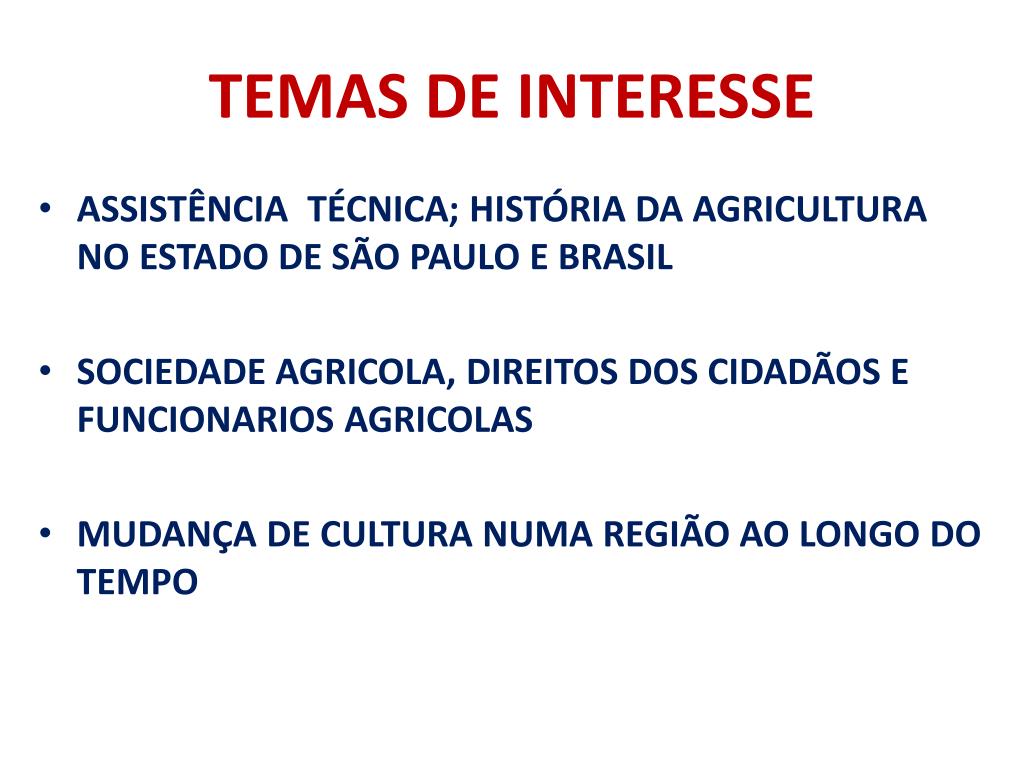 TEMAS DE INTERESSE

• ASSISTÊNCIA TÉCNICA; HISTÓRIA DA AGRICULTURA NO ESTADO DE SÃO PAULO E BRASIL

• SOCIEDADE AGRICOLA, DIREITOS DOS CIDADÃOS E FUNCIONARIOS AGRICOLAS

• MUDANÇA DE CULTURA NUMA REGIÃO AO LONGO DO TEMPO